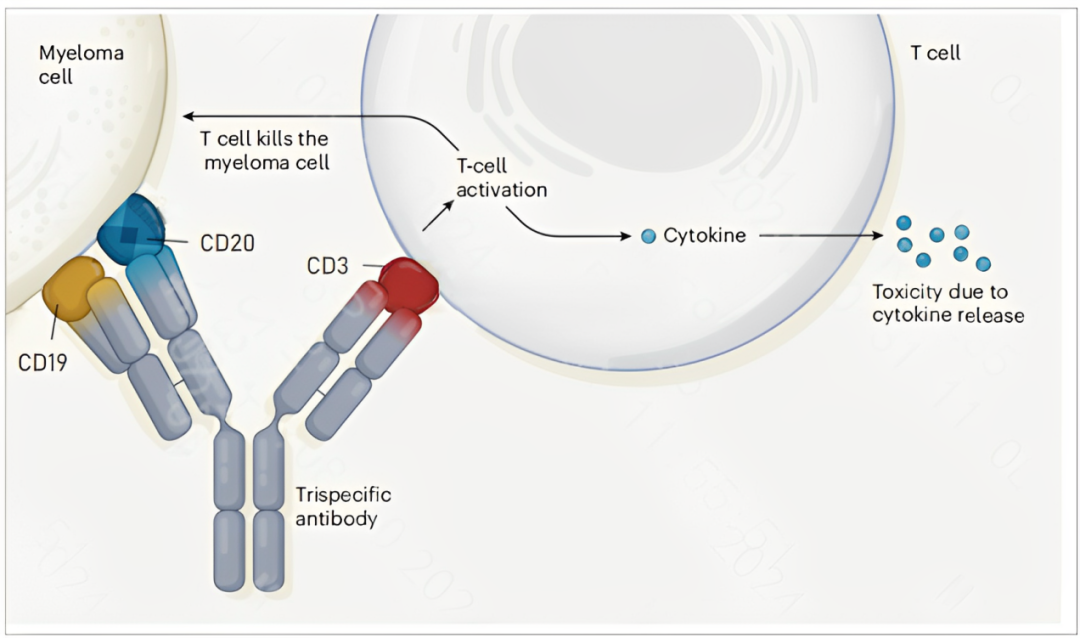 Myeloma cell

T cell

T cell kills the myeloma cell

T-cell activation

Cytokine

Toxicity due to cytokine release

CD20

CD3

CD19

Trispecific antibody